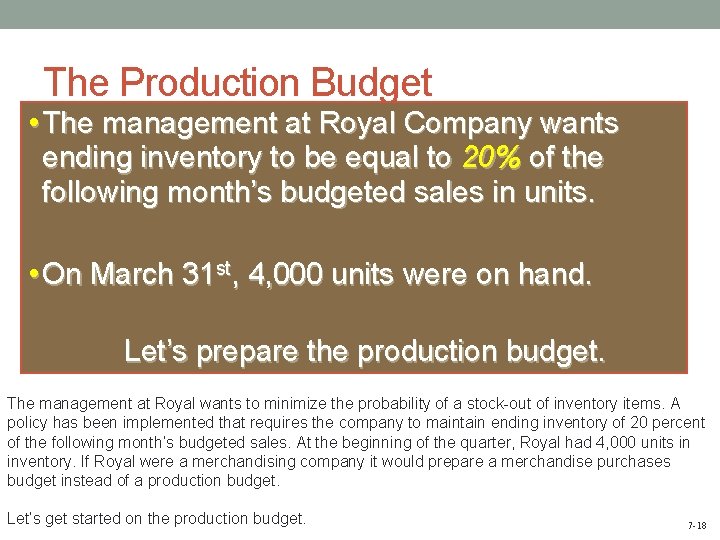 The Production Budget

• The management at Royal Company wants ending inventory to be equal to 20% of the following month's budgeted sales in units.

• On March 31$^{st}$, 4,000 units were on hand.

Let's prepare the production budget.

The management at Royal wants to minimize the probability of a stock-out of inventory items. A policy has been implemented that requires the company to maintain ending inventory of 20 percent of the following month's budgeted sales. At the beginning of the quarter, Royal had 4,000 units in inventory. If Royal were a merchandising company it would prepare a merchandise purchases budget instead of a production budget.

Let's get started on the production budget.

7-18